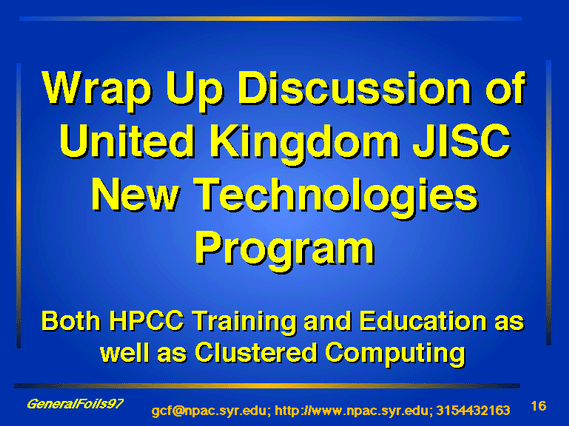 Wrap Up Discussion of United Kingdom JISC New Technologies Program

Both HPCC Training and Education as well as Clustered Computing

GeneralFoils97

gcf@npac.syr.edu; http://www.npac.syr.edu; 3154432163

16